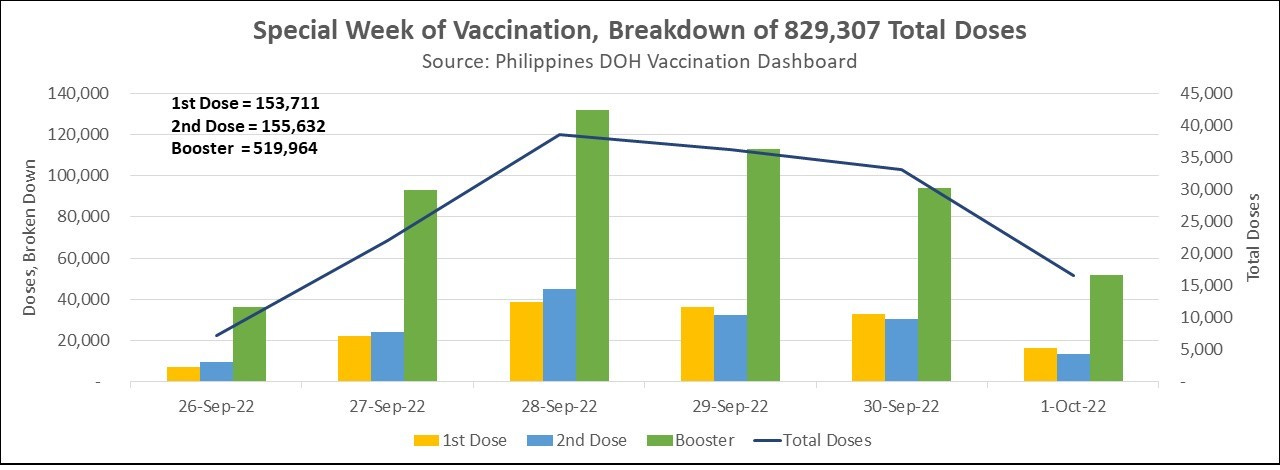 Special Week of Vaccination, Breakdown of 829,307 Total Doses
Source: Philippines DOH Vaccination Dashboard

1st Dose = 153,711
2nd Dose = 155,632
Booster = 519,964

Doses, Broken Down

140,000
120,000
100,000
80,000
60,000
40,000
20,000
-

Total Doses

45,000
40,000
35,000
30,000
25,000
20,000
15,000
10,000
5,000
-

26-Sep-22
27-Sep-22
28-Sep-22
29-Sep-22
30-Sep-22
1-Oct-22

1st Dose
2nd Dose
Booster
Total Doses